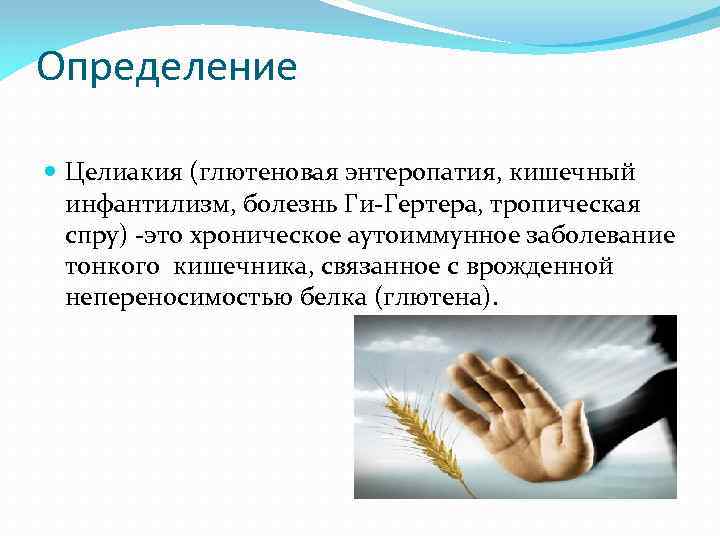 Определение

Целиакия (глютеновая энтеропатия, кишечный инфантилизм, болезнь Ги-Гертера, тропическая спру) -это хроническое аутоиммунное заболевание тонкого кишечника, связанное с врожденной непереносимостью белка (глютена).